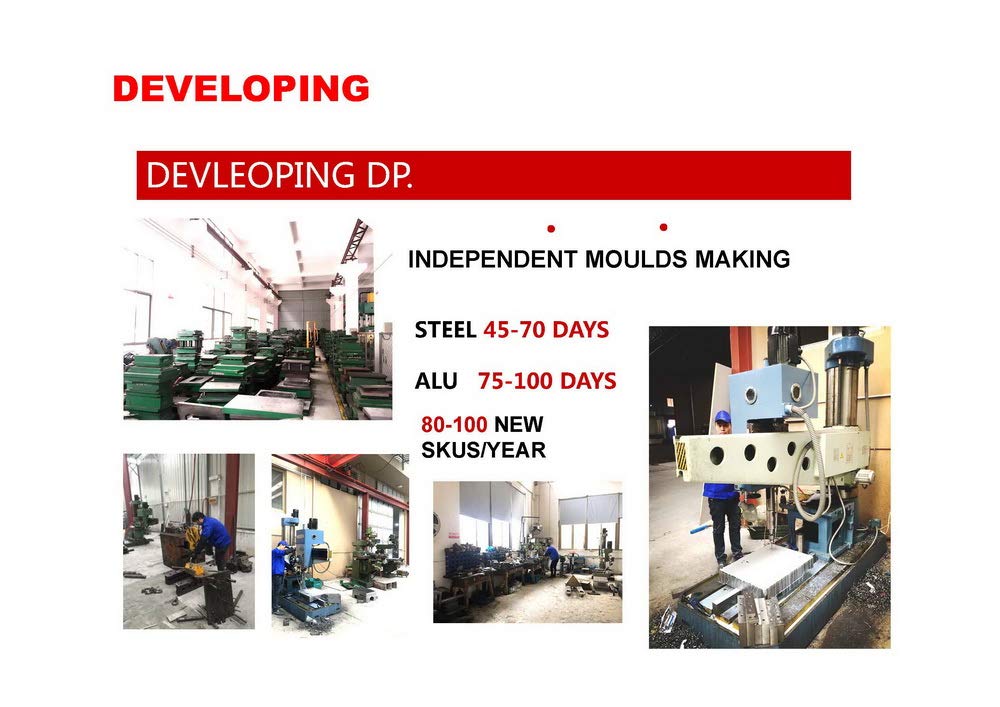 DEVELOPING

DEVLEOPING DP.

INDEPENDENT MOULDS MAKING

STEEL 45-70 DAYS

ALU 75-100 DAYS

80-100 NEW SKUS/YEAR